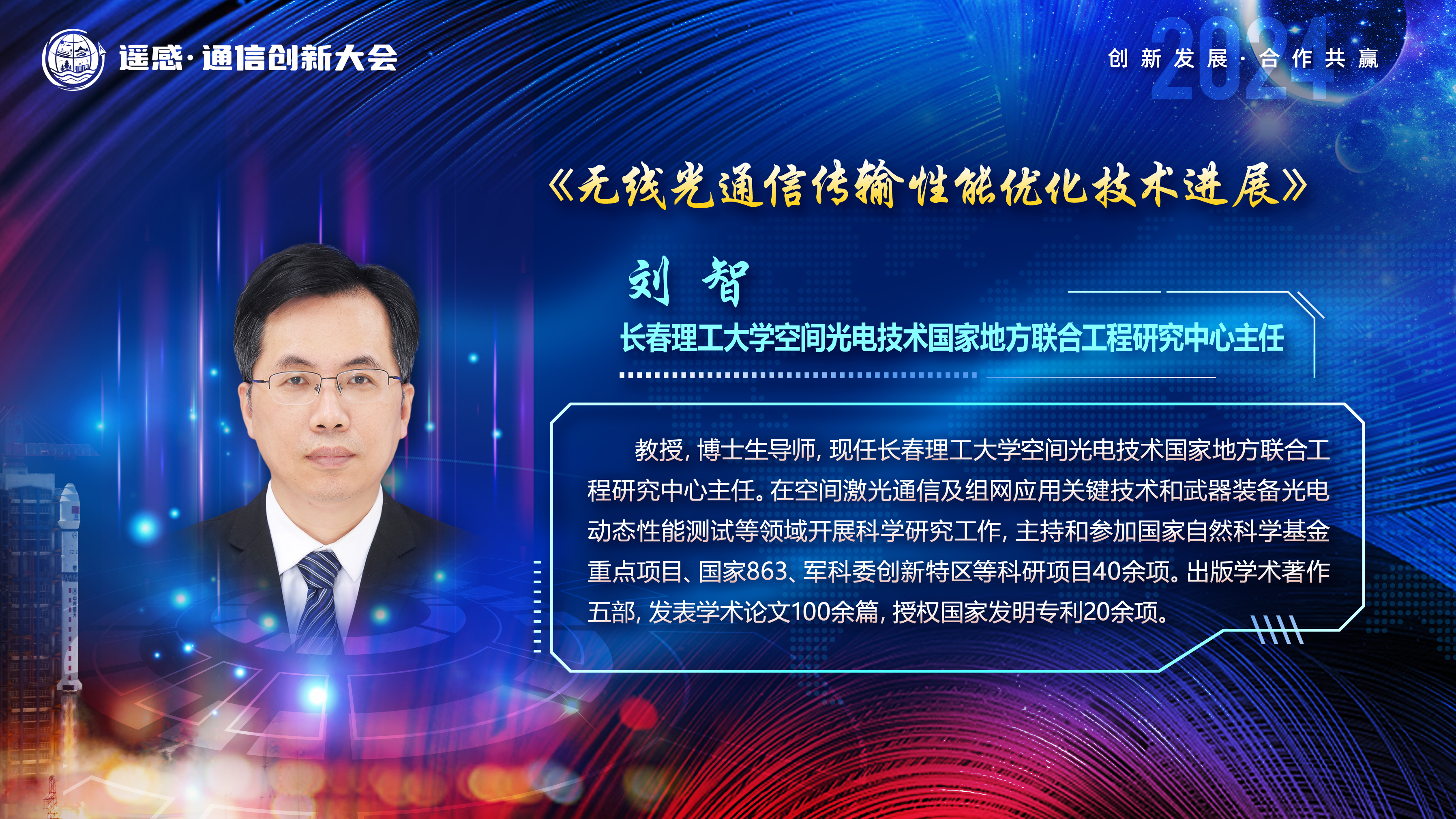 遥感·通信创新大会

2024
创新发展·合作共赢

《无线光通信传输性能优化技术进展》

刘 智
长春理工大学空间光电技术国家地方联合工程研究中心主任

教授，博士生导师，现任长春理工大学空间光电技术国家地方联合工程研究中心主任。在空间激光通信及组网应用关键技术和武器装备光电动态性能测试等领域开展科学研究工作，主持和参加国家自然科学基金重点项目、国家863、军科委创新特区等科研项目40余项。出版学术著作五部，发表学术论文100余篇，授权国家发明专利20余项。